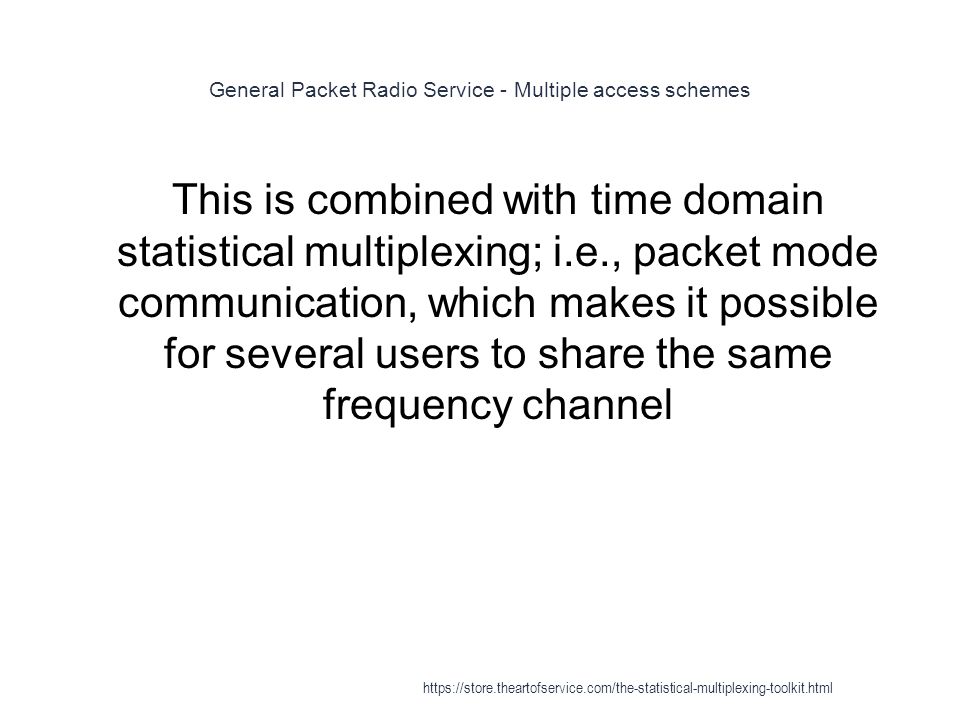 General Packet Radio Service - Multiple access schemes

This is combined with time domain statistical multiplexing; i.e., packet mode communication, which makes it possible for several users to share the same frequency channel

https://store.theartofservice.com/the-statistical-multiplexing-toolkit.html